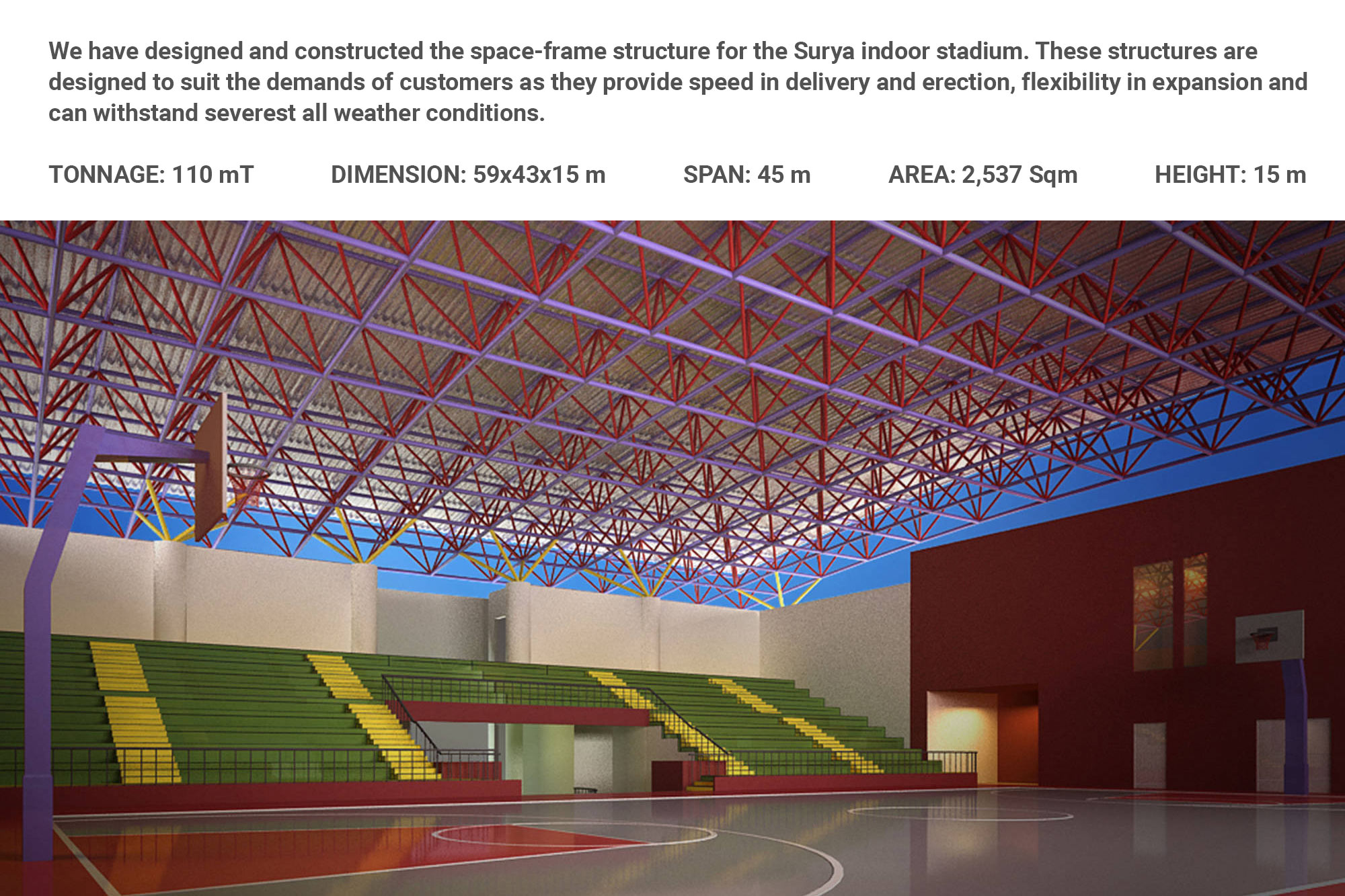 We have designed and constructed the space-frame structure for the Surya indoor stadium. These structures are designed to suit the demands of customers as they provide speed in delivery and erection, flexibility in expansion and can withstand severest all weather conditions.

TONNAGE: 110 mT DIMENSION: 59x43x15 m SPAN: 45 m AREA: 2,537 Sqm HEIGHT: 15 m